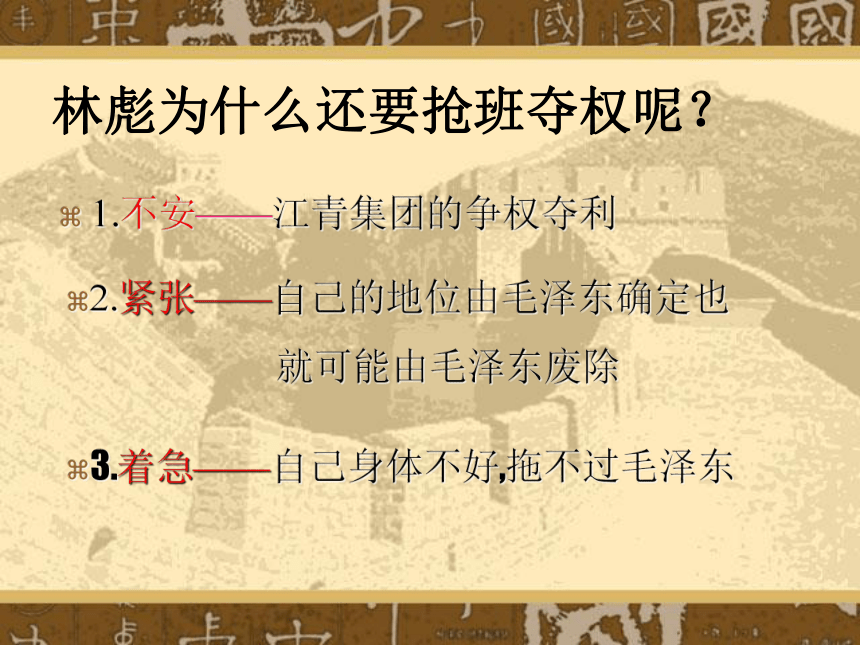 林彪为什么还要抢班夺权呢？

⌘ 1.不安——江青集团的争权夺利

⌘2.紧张——自己的地位由毛泽东确定也就可能由毛泽东废除

⌘3.着急——自己身体不好,拖不过毛泽东